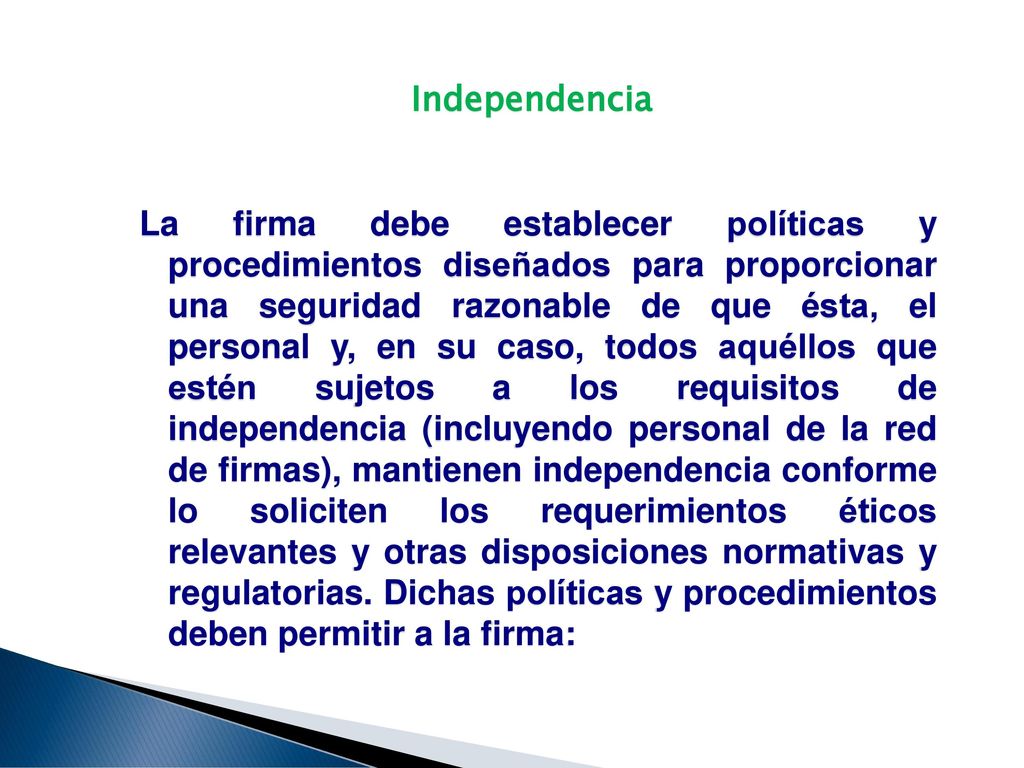 Independencia

La firma debe establecer políticas y procedimientos diseñados para proporcionar una seguridad razonable de que ésta, el personal y, en su caso, todos aquéllos que estén sujetos a los requisitos de independencia (incluyendo personal de la red de firmas), mantienen independencia conforme lo soliciten los requerimientos éticos relevantes y otras disposiciones normativas y regulatorias. Dichas políticas y procedimientos deben permitir a la firma: